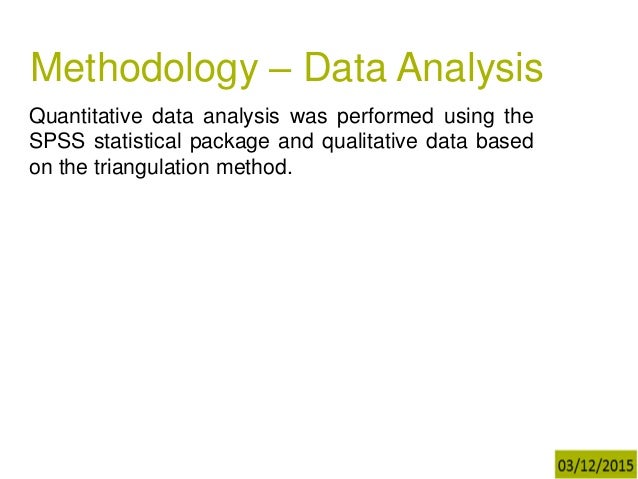 Methodology – Data Analysis

Quantitative data analysis was performed using the SPSS statistical package and qualitative data based on the triangulation method.

03/12/2015